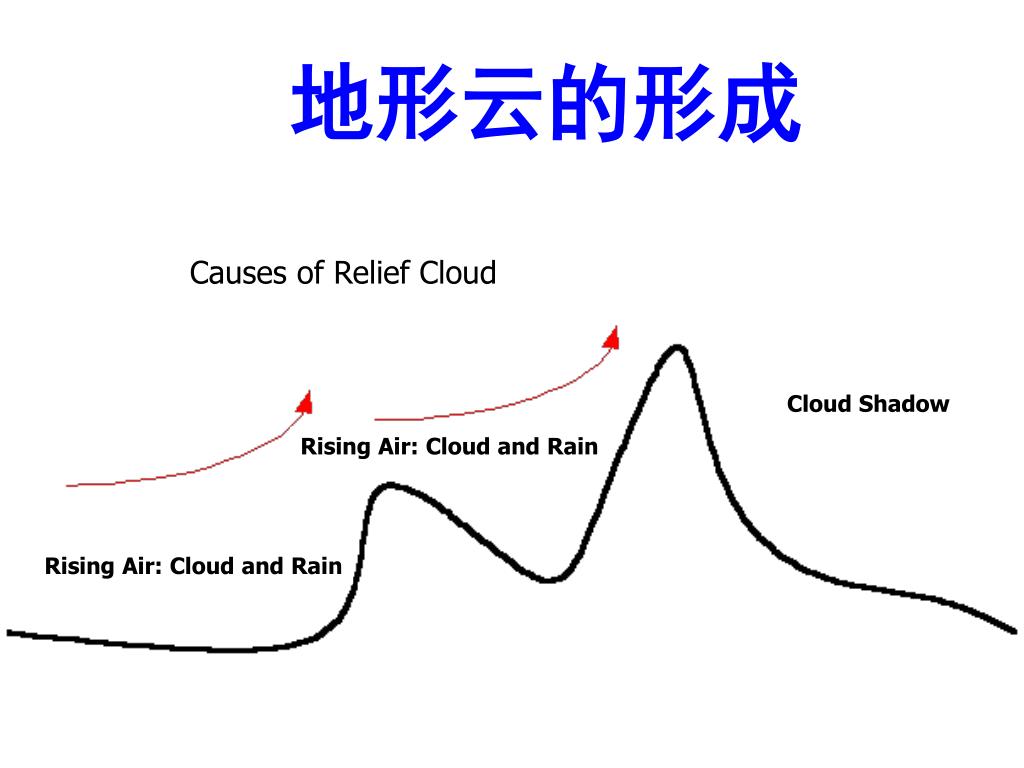 地形云的形成

Causes of Relief Cloud

Cloud Shadow

Rising Air: Cloud and Rain

Rising Air: Cloud and Rain